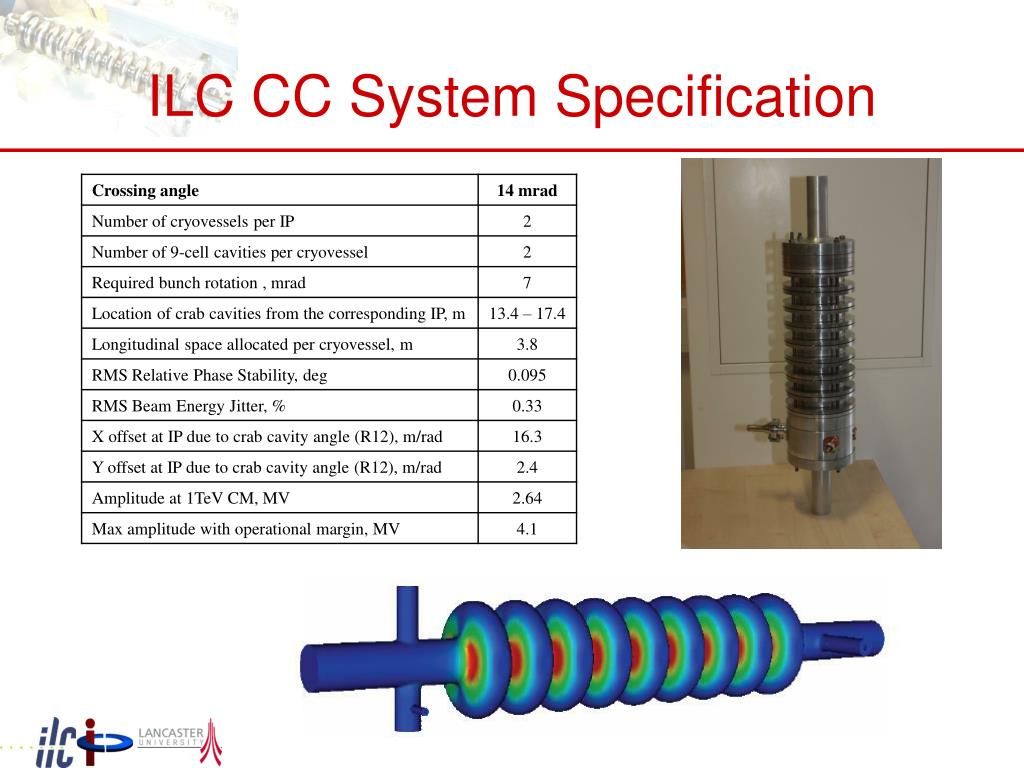 ILC CC System Specification

| Crossing angle | 14 mrad |
|---|---|
| Number of cryovessels per IP | 2 |
| Number of 9-cell cavities per cryovessel | 2 |
| Required bunch rotation , mrad | 7 |
| Location of crab cavities from the corresponding IP, m | 13.4 – 17.4 |
| Longitudinal space allocated per cryovessel, m | 3.8 |
| RMS Relative Phase Stability, deg | 0.095 |
| RMS Beam Energy Jitter, % | 0.33 |
| X offset at IP due to crab cavity angle (R12), m/rad | 16.3 |
| Y offset at IP due to crab cavity angle (R12), m/rad | 2.4 |
| Amplitude at 1TeV CM, MV | 2.64 |
| Max amplitude with operational margin, MV | 4.1 |

ilc

LANCASTER UNIVERSITY